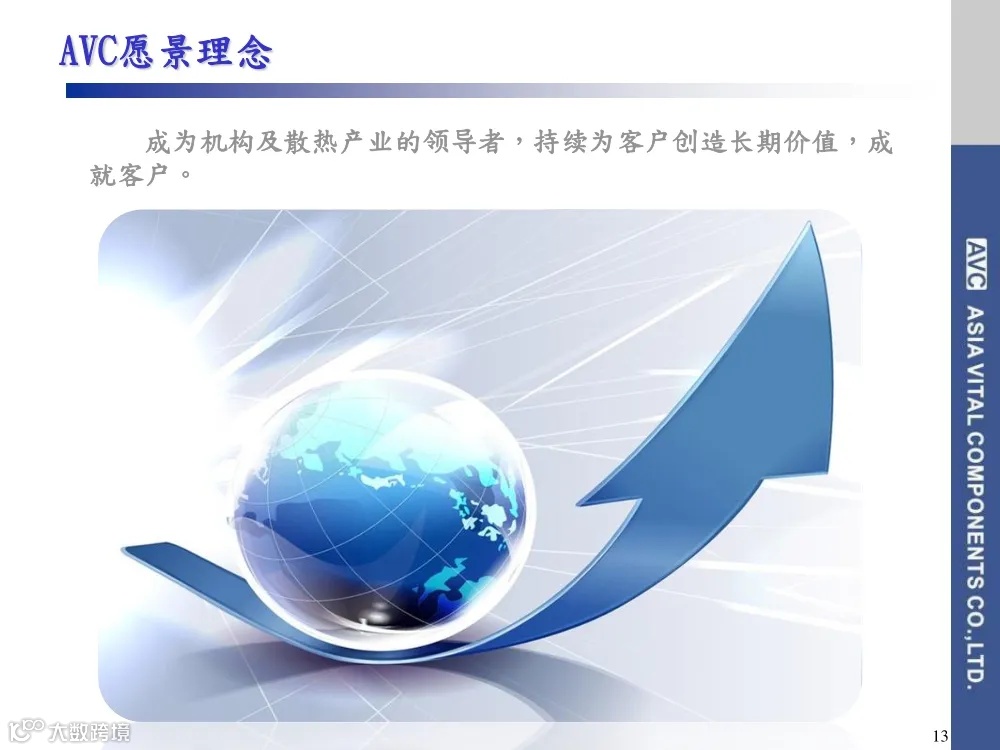 AVC愿景理念

成为机构及散热产业的领导者，持续为客户创造长期价值，成就客户。

AVC ASIA VITAL COMPONENTS CO.,LTD.

大数跨境

13